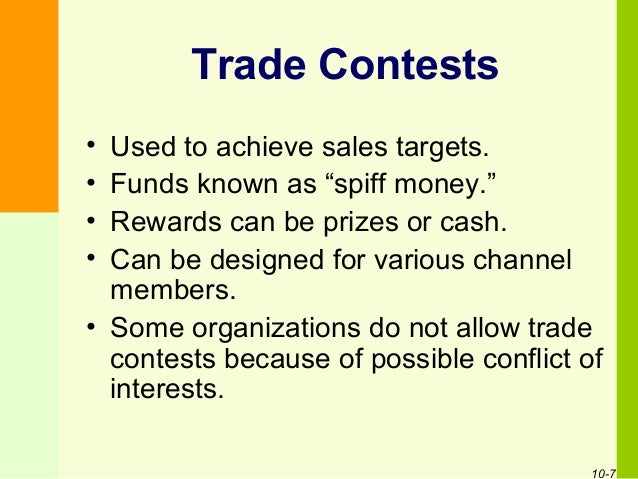 Trade Contests

• Used to achieve sales targets.
• Funds known as “spiff money.”
• Rewards can be prizes or cash.
• Can be designed for various channel members.
• Some organizations do not allow trade contests because of possible conflict of interests.

10-7